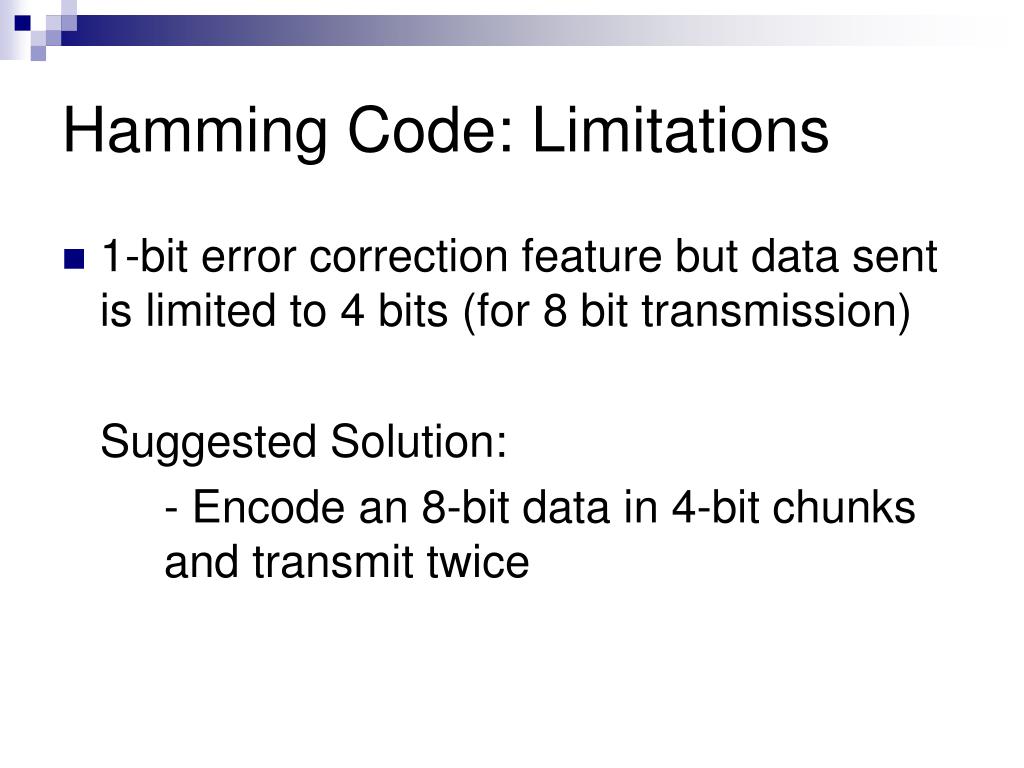 Hamming Code: Limitations

1-bit error correction feature but data sent is limited to 4 bits (for 8 bit transmission)

Suggested Solution:

- Encode an 8-bit data in 4-bit chunks and transmit twice